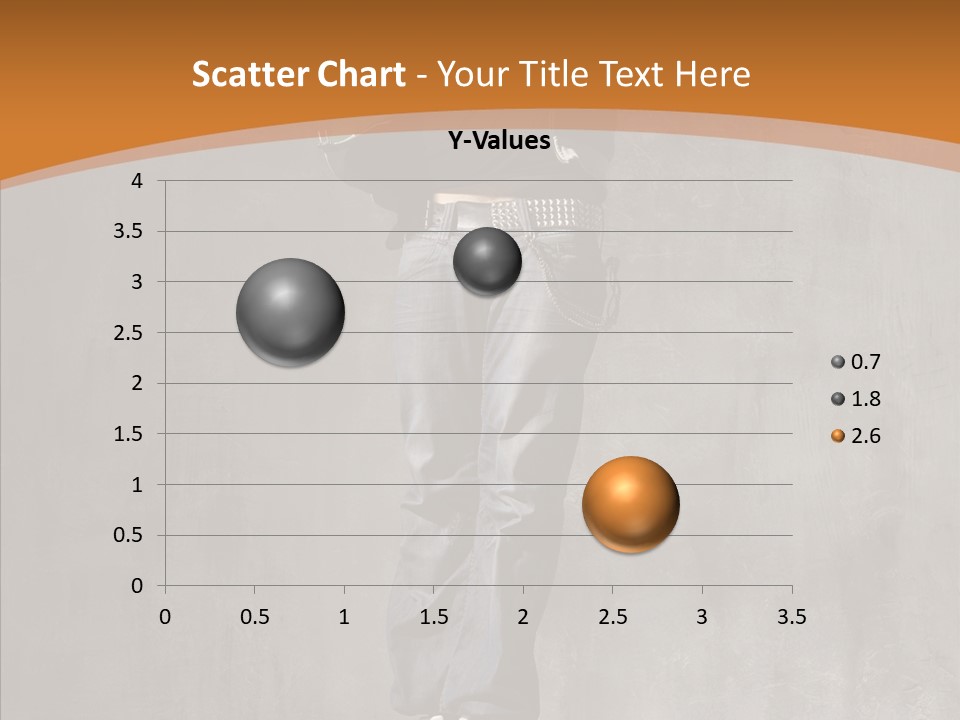 Scatter Chart - Your Title Text Here

Y-Values

4
3.5
3
2.5
2
1.5
1
0.5
0

0 0.5 1 1.5 2 2.5 3 3.5

0.7
1.8
2.6